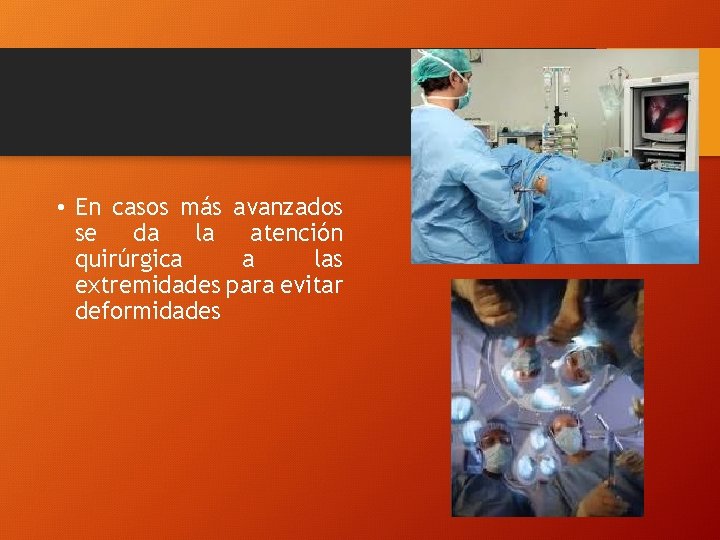 • En casos más avanzados se da la atención quirúrgica a las extremidades para evitar deformidades